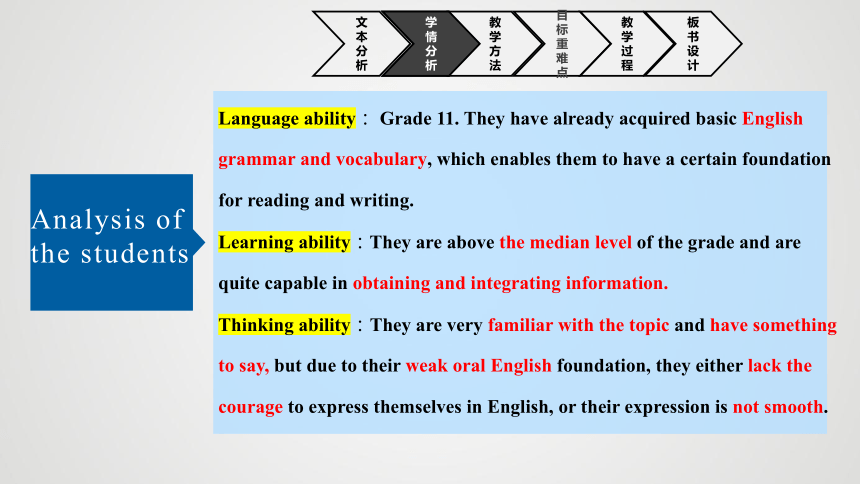 文本分析

学情分析

教学方法

目标重难点

教学过程

板书设计

Analysis of the students

Language ability： Grade 11. They have already acquired basic English grammar and vocabulary, which enables them to have a certain foundation for reading and writing.

Learning ability：They are above the median level of the grade and are quite capable in obtaining and integrating information.

Thinking ability：They are very familiar with the topic and have something to say, but due to their weak oral English foundation, they either lack the courage to express themselves in English, or their expression is not smooth.